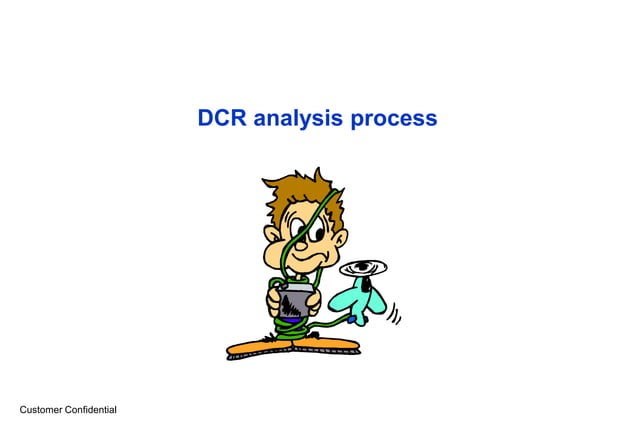 DCR analysis process

Customer Confidential